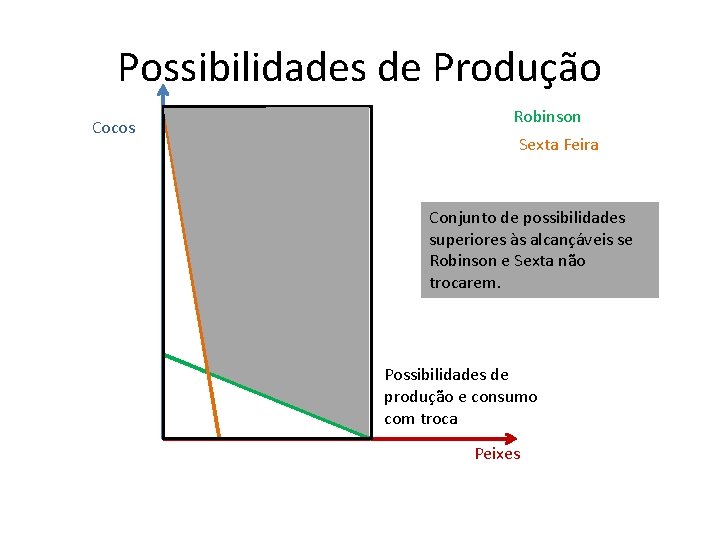 Possibilidades de Produção

Cocos

Robinson

Sexta Feira

Conjunto de possibilidades superiores às alcançáveis se Robinson e Sexta não trocarem.

Possibilidades de produção e consumo com troca

Peixes